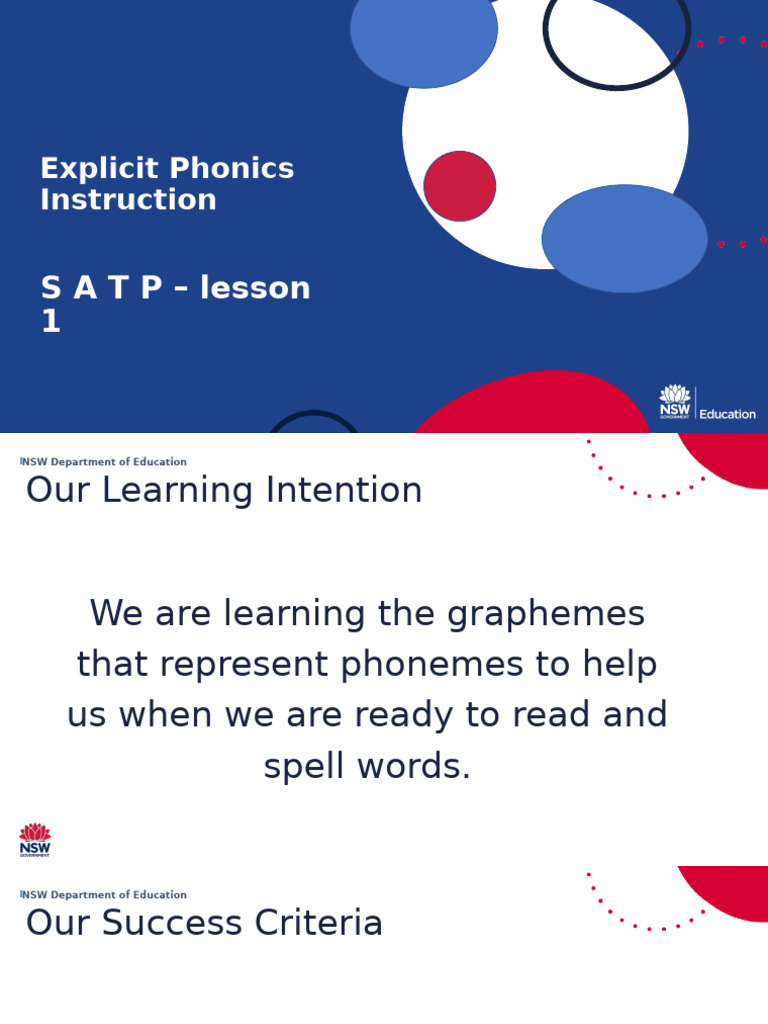 Explicit Phonics Instruction

S A T P – lesson 1

NSW GOVERNMENT Education

NSW Department of Education

Our Learning Intention

We are learning the graphemes that represent phonemes to help us when we are ready to read and spell words.

NSW GOVERNMENT

NSW Department of Education

Our Success Criteria